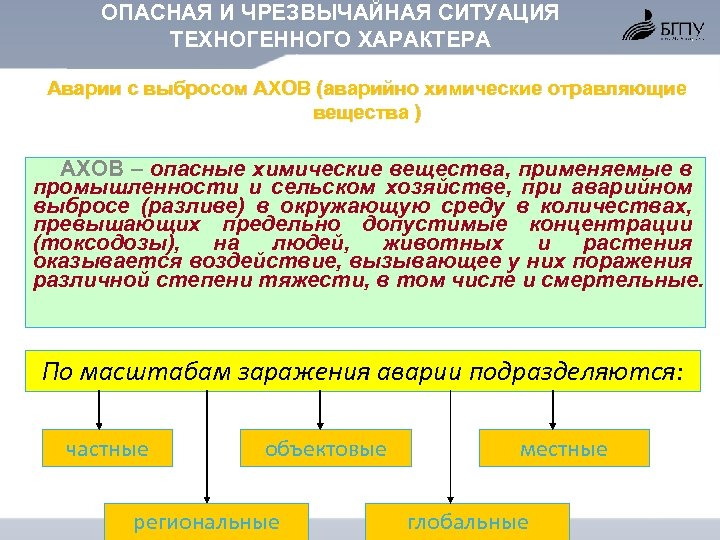 ОПАСНАЯ И ЧРЕЗВЫЧАЙНАЯ СИТУАЦИЯ ТЕХНОГЕННОГО ХАРАКТЕРА

БГПУ

Аварии с выбросом АХОВ (аварийно химические отравляющие вещества )

АХОВ – опасные химические вещества, применяемые в промышленности и сельском хозяйстве, при аварийном выбросе (разливе) в окружающую среду в количествах, превышающих предельно допустимые концентрации (токсодозы), на людей, животных и растения оказывается воздействие, вызывающее у них поражения различной степени тяжести, в том числе и смертельные.

По масштабам заражения аварии подразделяются:

частные

объектовые

местные

региональные

глобальные